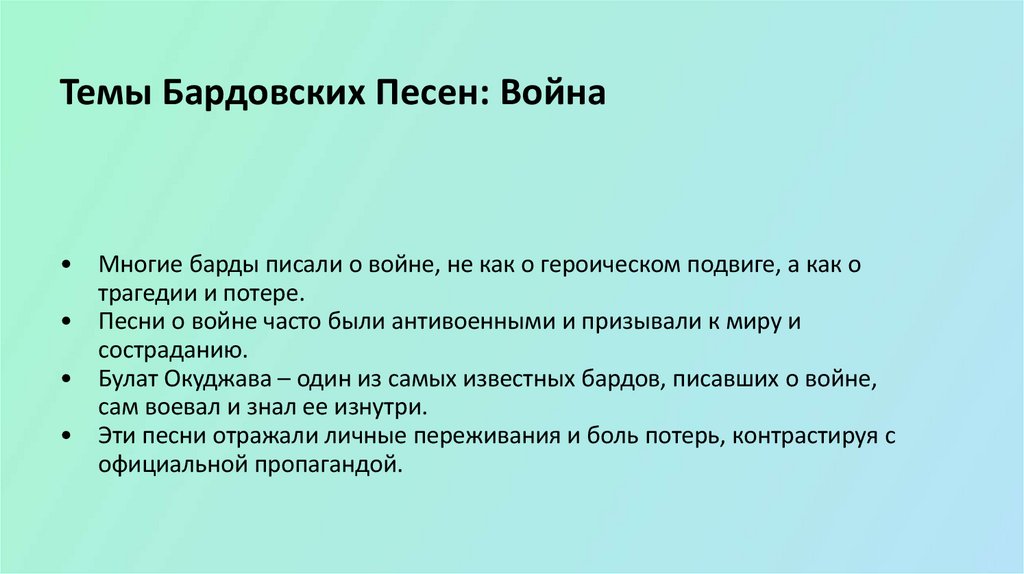 Темы Бардовских Песен: Война

• Многие барды писали о войне, не как о героическом подвиге, а как о трагедии и потере.
• Песни о войне часто были антивоенными и призывали к миру и состраданию.
• Булат Окуджава – один из самых известных бардов, писавших о войне, сам воевал и знал ее изнутри.
• Эти песни отражали личные переживания и боль потерь, контрастируя с официальной пропагандой.